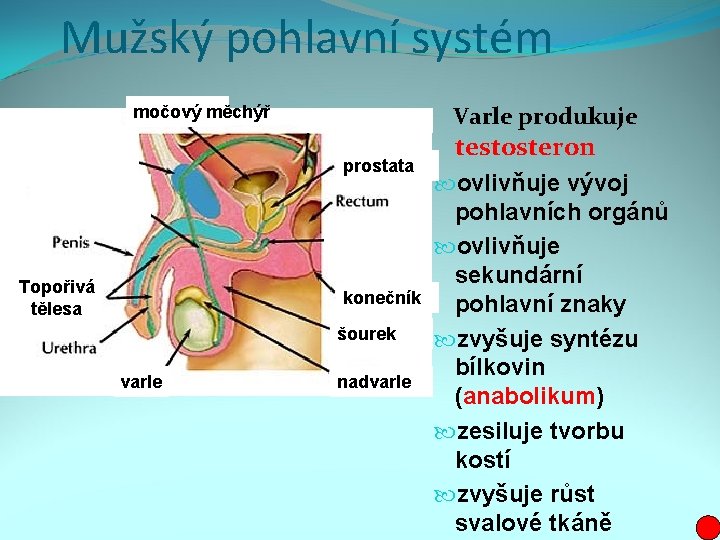 Mužský pohlavní systém

močový měchýř
prostata
Rectum
Penis
Topořivá tělesa
konečník
šourek
Urethra
varle
nadvarle

Varle produkuje testosteron

ovlivňuje vývoj pohlavních orgánů

ovlivňuje sekundární pohlavní znaky

zvyšuje syntézu bílkovin (anabolikum)

zesiluje tvorbu kostí

zvyšuje růst svalové tkáně